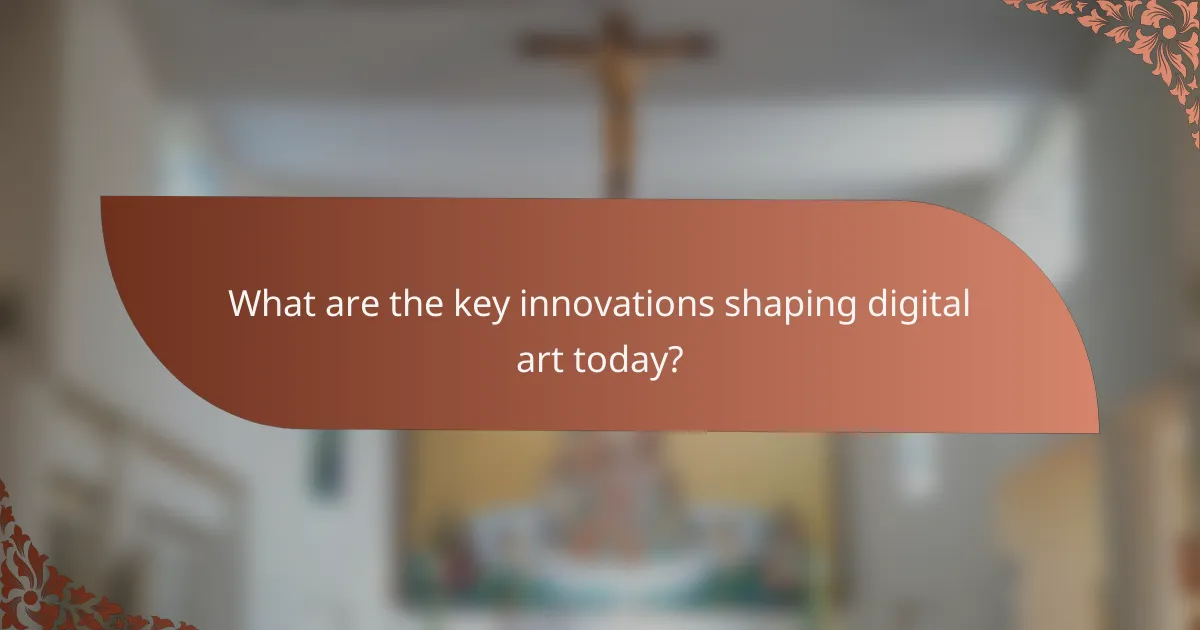 What are the key innovations shaping digital art today?